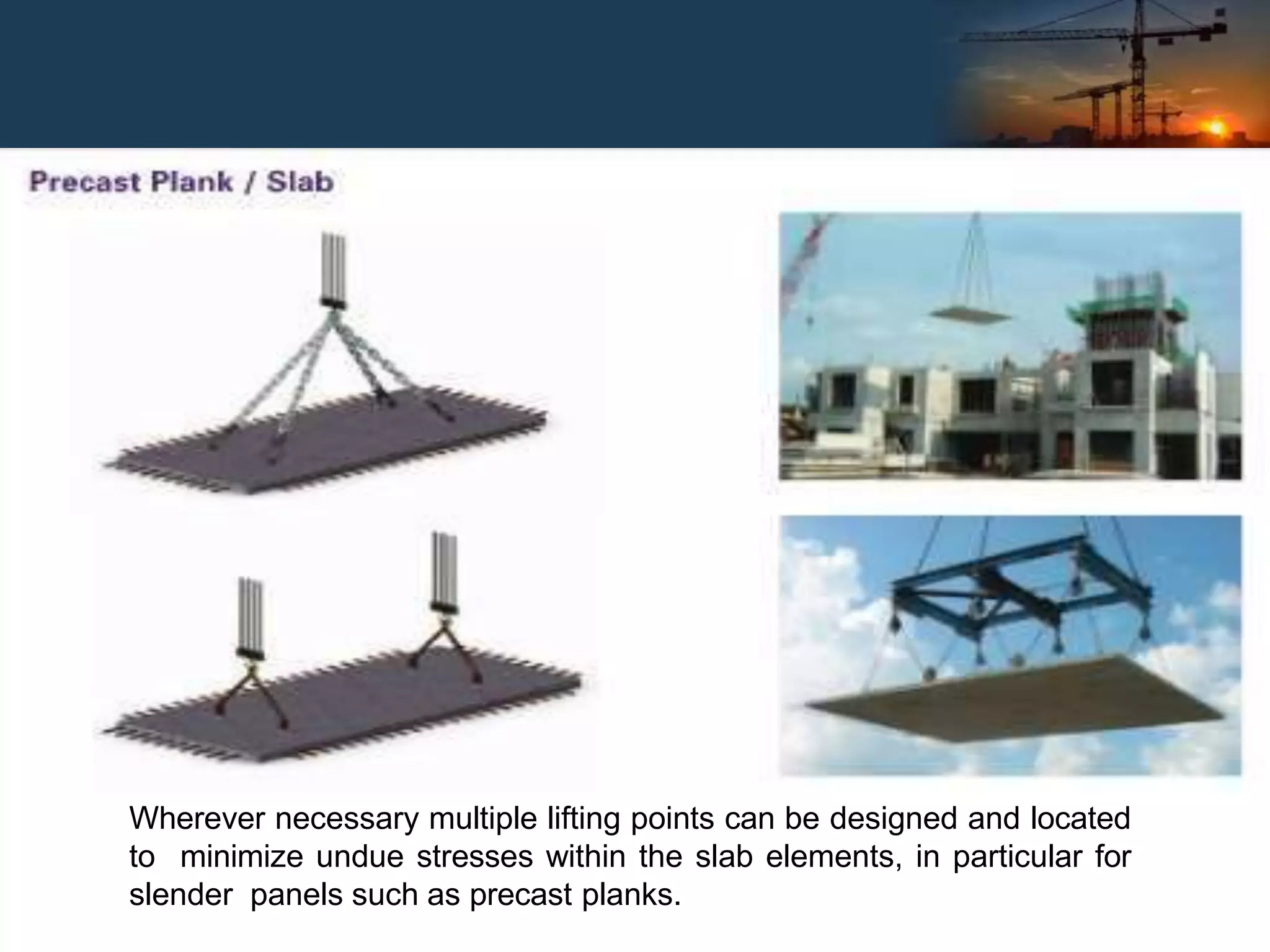 Precast Plank / Slab

Wherever necessary multiple lifting points can be designed and located to minimize undue stresses within the slab elements, in particular for slender panels such as precast planks.